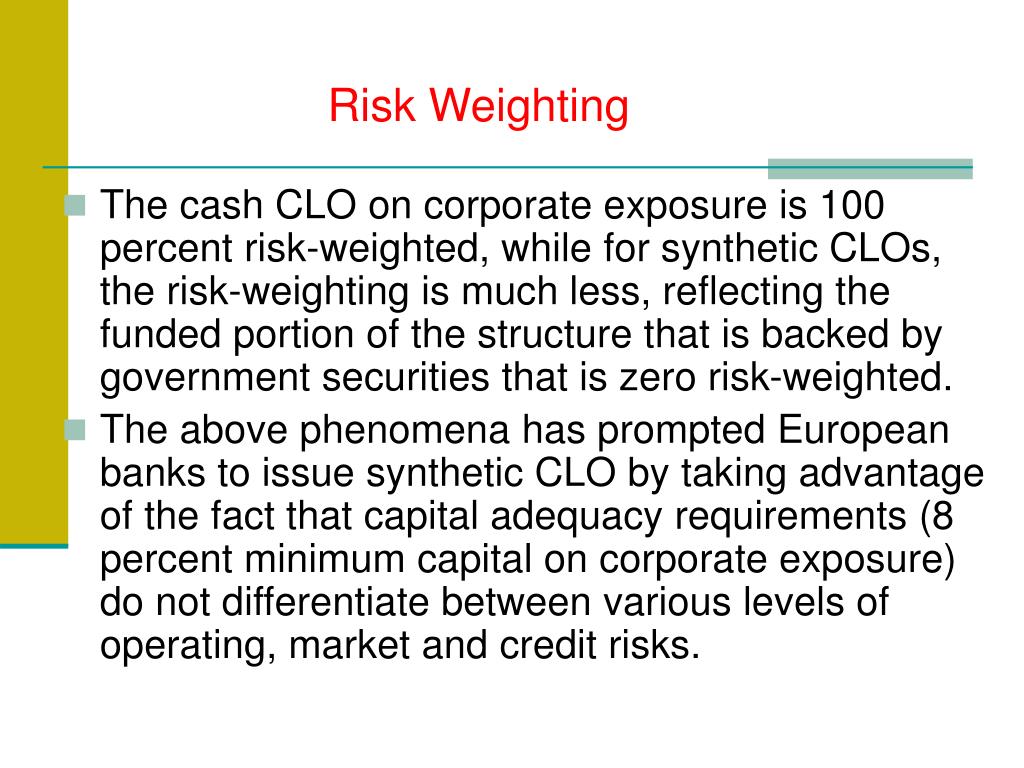 Risk Weighting

The cash CLO on corporate exposure is 100 percent risk-weighted, while for synthetic CLOs, the risk-weighting is much less, reflecting the funded portion of the structure that is backed by government securities that is zero risk-weighted.

The above phenomena has prompted European banks to issue synthetic CLO by taking advantage of the fact that capital adequacy requirements (8 percent minimum capital on corporate exposure) do not differentiate between various levels of operating, market and credit risks.